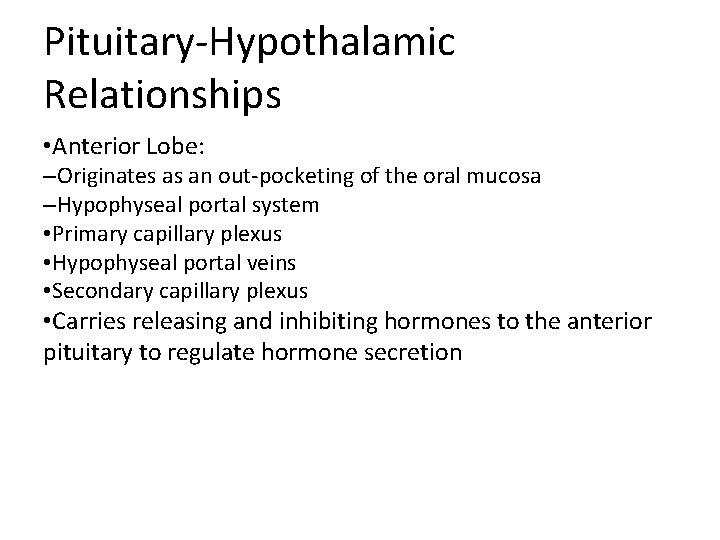 Pituitary-Hypothalamic Relationships

•Anterior Lobe:
–Originates as an out-pocketing of the oral mucosa
–Hypophyseal portal system
•Primary capillary plexus
•Hypophyseal portal veins
•Secondary capillary plexus
•Carries releasing and inhibiting hormones to the anterior pituitary to regulate hormone secretion